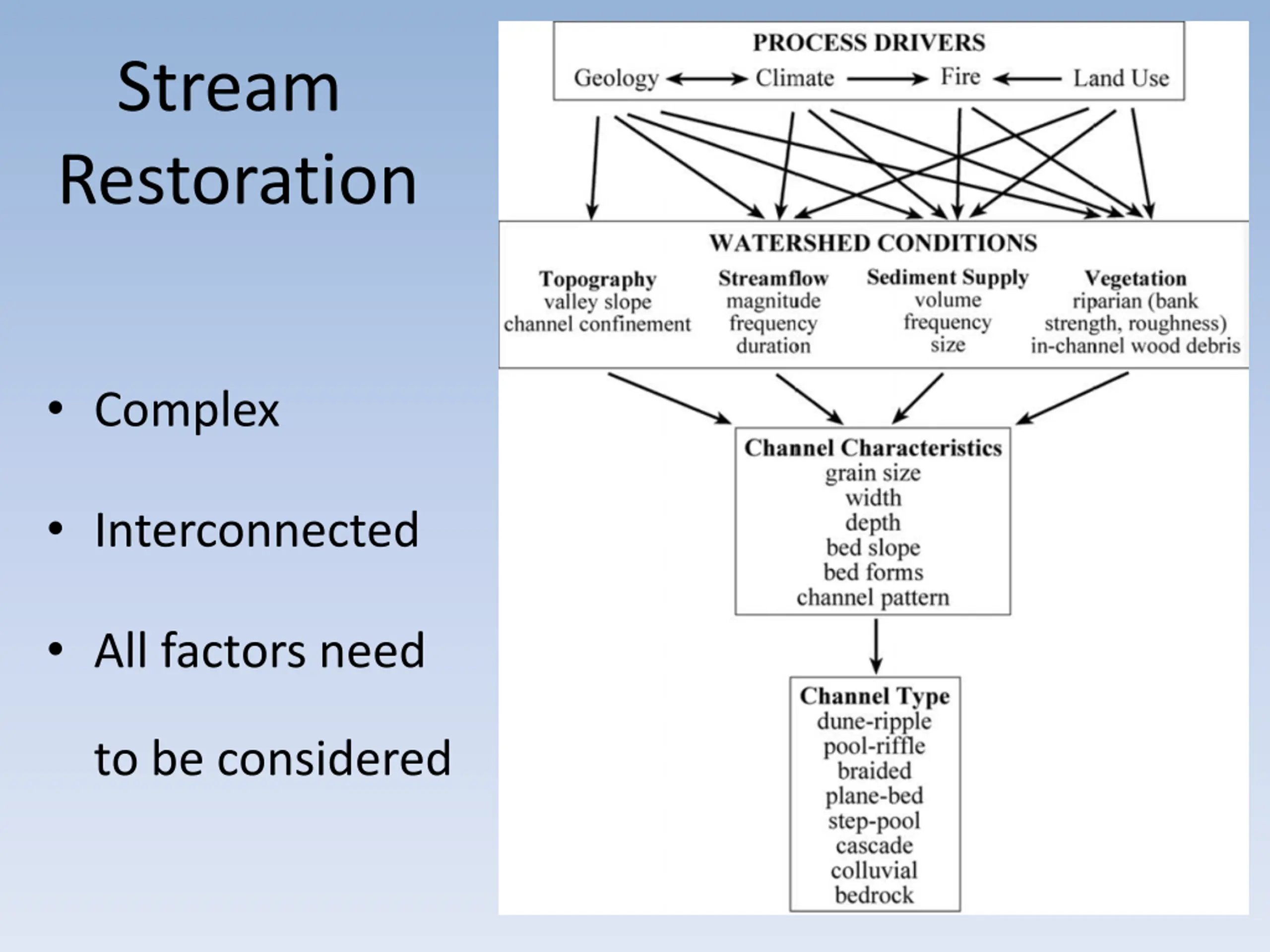 Stream Restoration

• Complex

• Interconnected

• All factors need to be considered

PROCESS DRIVERS

Geology Climate Fire Land Use

WATERSHED CONDITIONS

Topography
valley slope
channel confinement

Streamflow
magnitude
frequency
duration

Sediment Supply
volume
frequency
size

Vegetation
riparian (bank strength, roughness)
in-channel wood debris

Channel Characteristics
grain size
width
depth
bed slope
bed forms
channel pattern

Channel Type
dune-ripple
pool-riffle
braided
plane-bed
step-pool
cascade
colluvial
bedrock